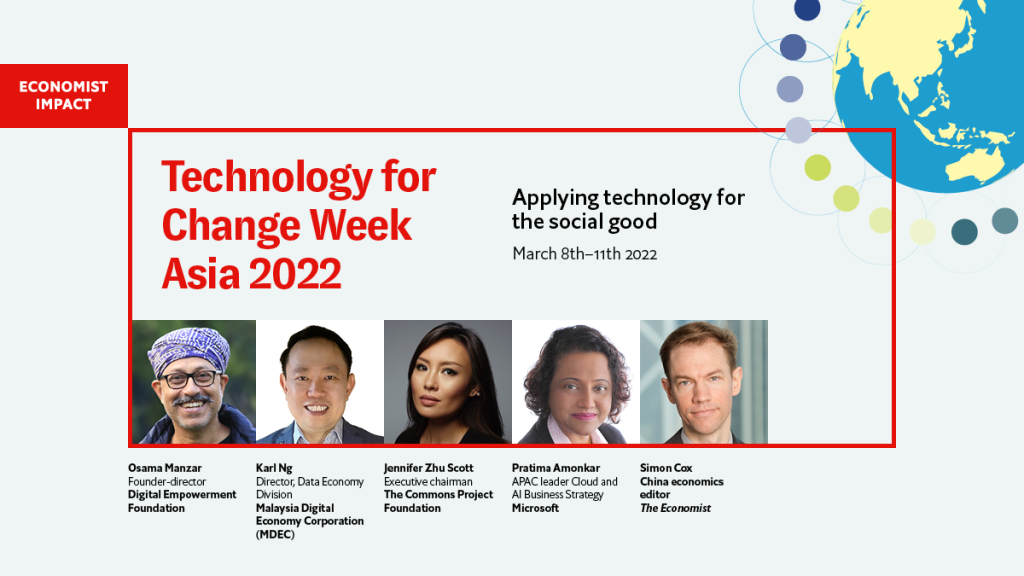 ECONOMIST IMPACT

Technology for Change Week Asia 2022

Applying technology for the social good

March 8th–11th 2022

Osama Manzar
Founder-director
Digital Empowerment Foundation

Karl Ng
Director, Data Economy Division
Malaysia Digital Economy Corporation (MDEC)

Jennifer Zhu Scott
Executive chairman
The Commons Project Foundation

Pratima Amonkar
APAC leader Cloud and AI Business Strategy
Microsoft

Simon Cox
China economics editor
The Economist